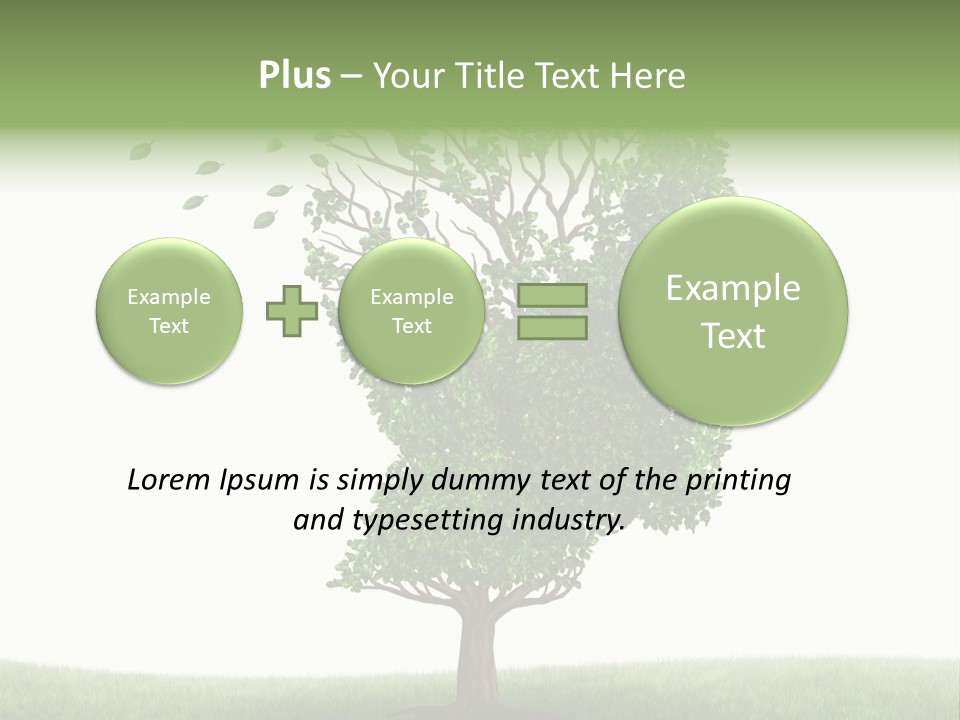 Plus – Your Title Text Here

Example Text

Example Text

Example Text

Lorem Ipsum is simply dummy text of the printing and typesetting industry.